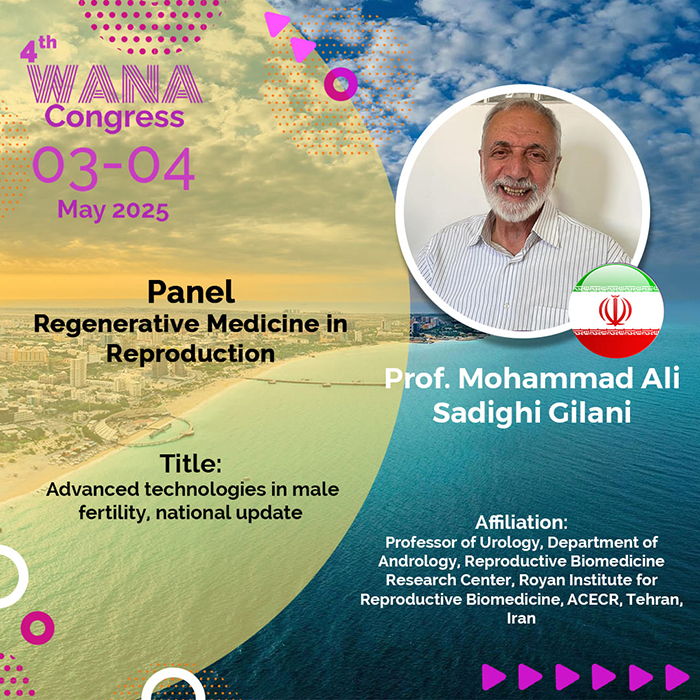 4th WANA Congress
03-04
May 2025

Panel
Regenerative Medicine in Reproduction

Title:
Advanced technologies in male fertility, national update

Prof. Mohammad Ali Sadighi Gilani

Affiliation:
Professor of Urology, Department of Andrology, Reproductive Biomedicine Research Center, Royan Institute for Reproductive Biomedicine, ACECR, Tehran, Iran